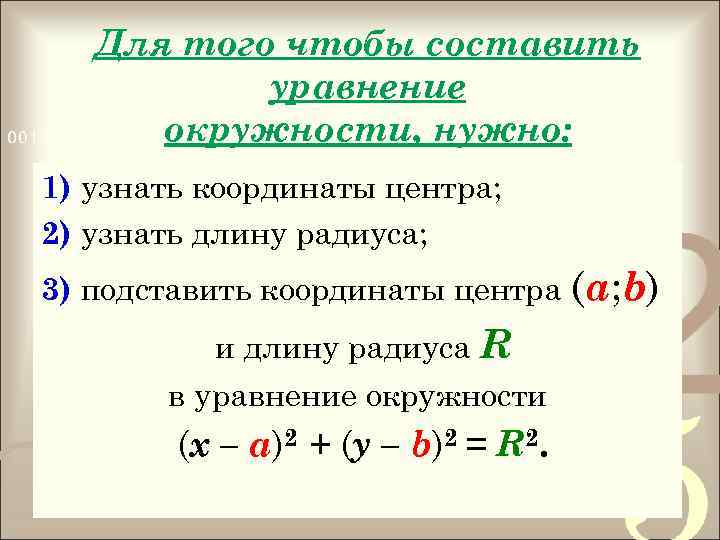 Для того чтобы составить уравнение окружности, нужно:

001

1) узнать координаты центра;

2) узнать длину радиуса;

3) подставить координаты центра $(a;b)$ и длину радиуса $R$ в уравнение окружности $(x - a)^2 + (y - b)^2 = R^2$.